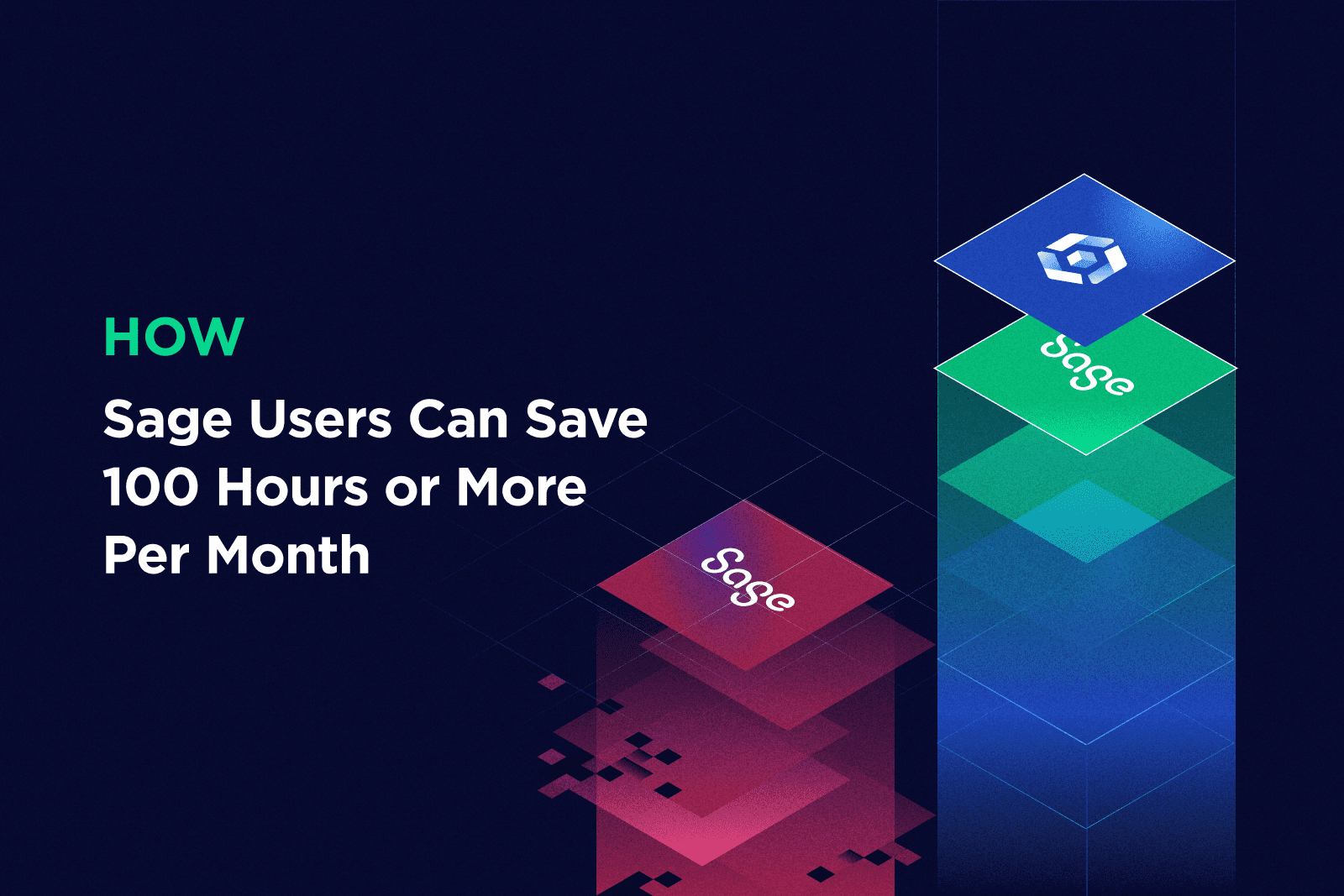 HOW

Sage Users Can Save 100 Hours or More Per Month

Sage

Sage